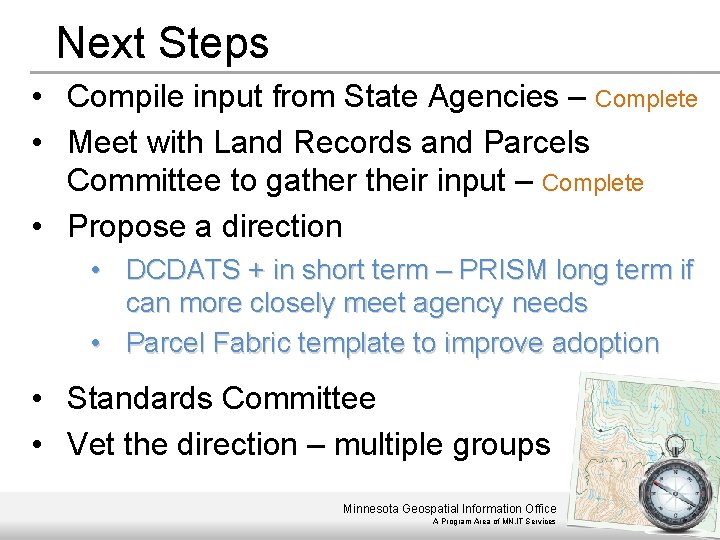 Next Steps

• Compile input from State Agencies – Complete
• Meet with Land Records and Parcels Committee to gather their input – Complete
• Propose a direction
  • DCDATS + in short term – PRISM long term if can more closely meet agency needs
  • Parcel Fabric template to improve adoption
• Standards Committee
• Vet the direction – multiple groups

Minnesota Geospatial Information Office
A Program Area of MN.IT Services